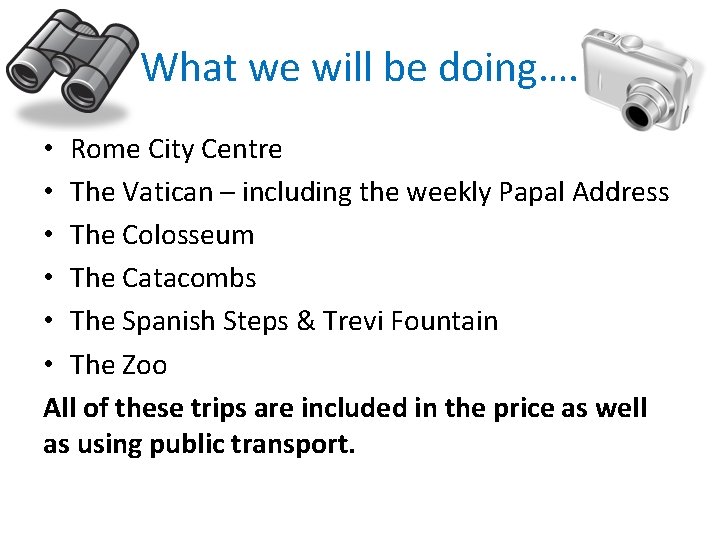 What we will be doing….

• Rome City Centre
• The Vatican – including the weekly Papal Address
• The Colosseum
• The Catacombs
• The Spanish Steps & Trevi Fountain
• The Zoo

All of these trips are included in the price as well as using public transport.